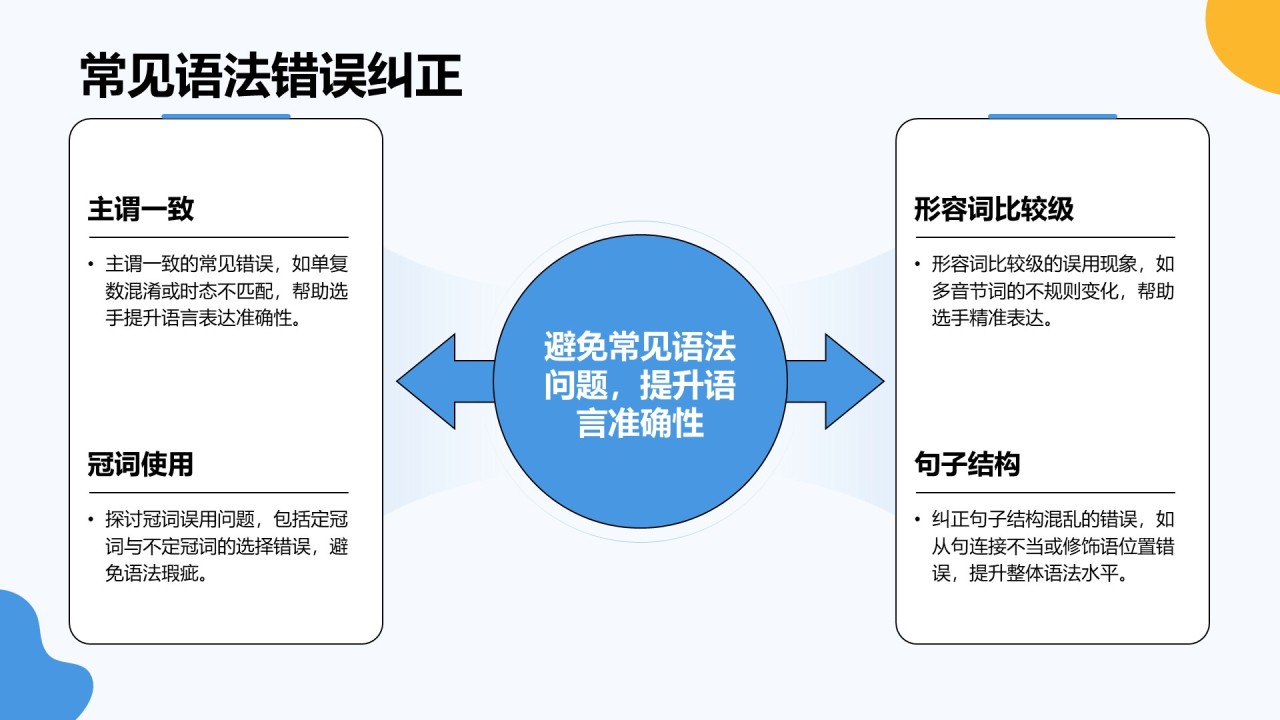 常见语法错误纠正

主谓一致

• 主谓一致的常见错误，如单复数混淆或时态不匹配，帮助选手提升语言表达准确性。

冠词使用

• 探讨冠词误用问题，包括定冠词与不定冠词的选择错误，避免语法瑕疵。

避免常见语法问题，提升语言准确性

形容词比较级

• 形容词比较级的误用现象，如多音节词的不规则变化，帮助选手精准表达。

句子结构

• 纠正句子结构混乱的错误，如从句连接不当或修饰语位置错误，提升整体语法水平。